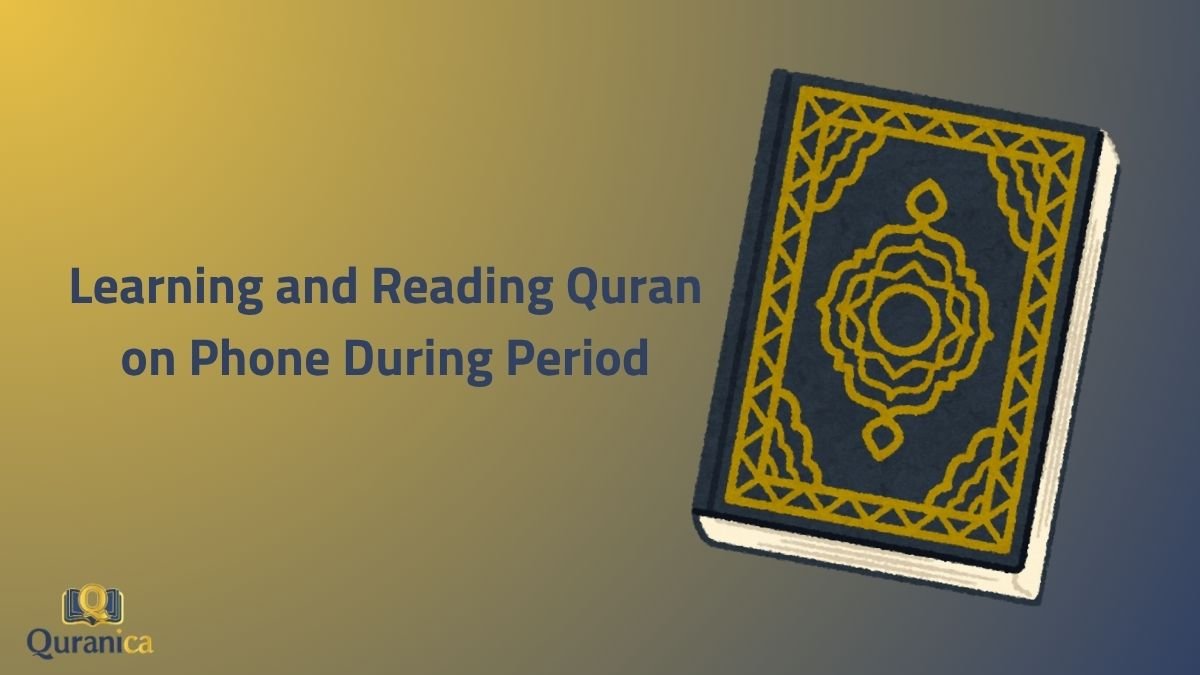 Learning and Reading Quran on Phone During Period

Q
Quranica